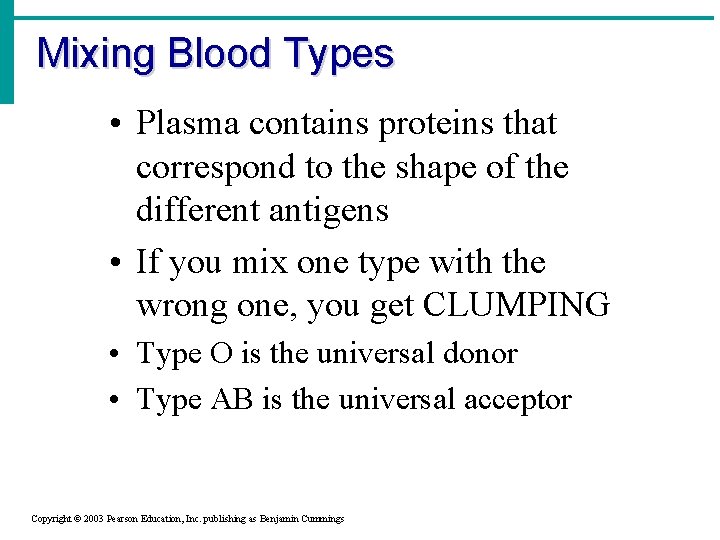 Mixing Blood Types

• Plasma contains proteins that correspond to the shape of the different antigens

• If you mix one type with the wrong one, you get CLUMPING

• Type O is the universal donor

• Type AB is the universal acceptor

Copyright © 2003 Pearson Education, Inc. publishing as Benjamin Cummings